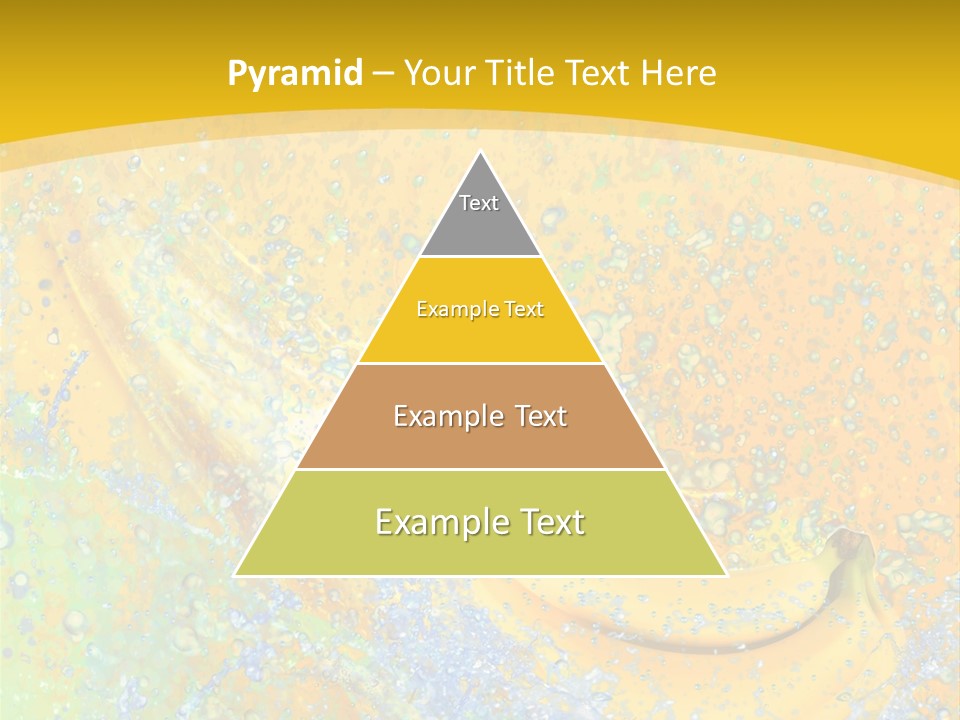 Pyramid – Your Title Text Here

Text

Example Text

Example Text

Example Text